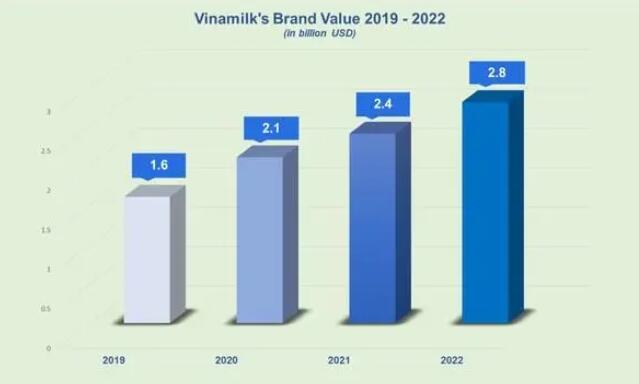 Vinamilk's Brand Value 2019 - 2022
(in billion USD)

3
2.5
2
1.5
1
0.5
0

1.6
2.1
2.4
2.8

2019
2020
2021
2022